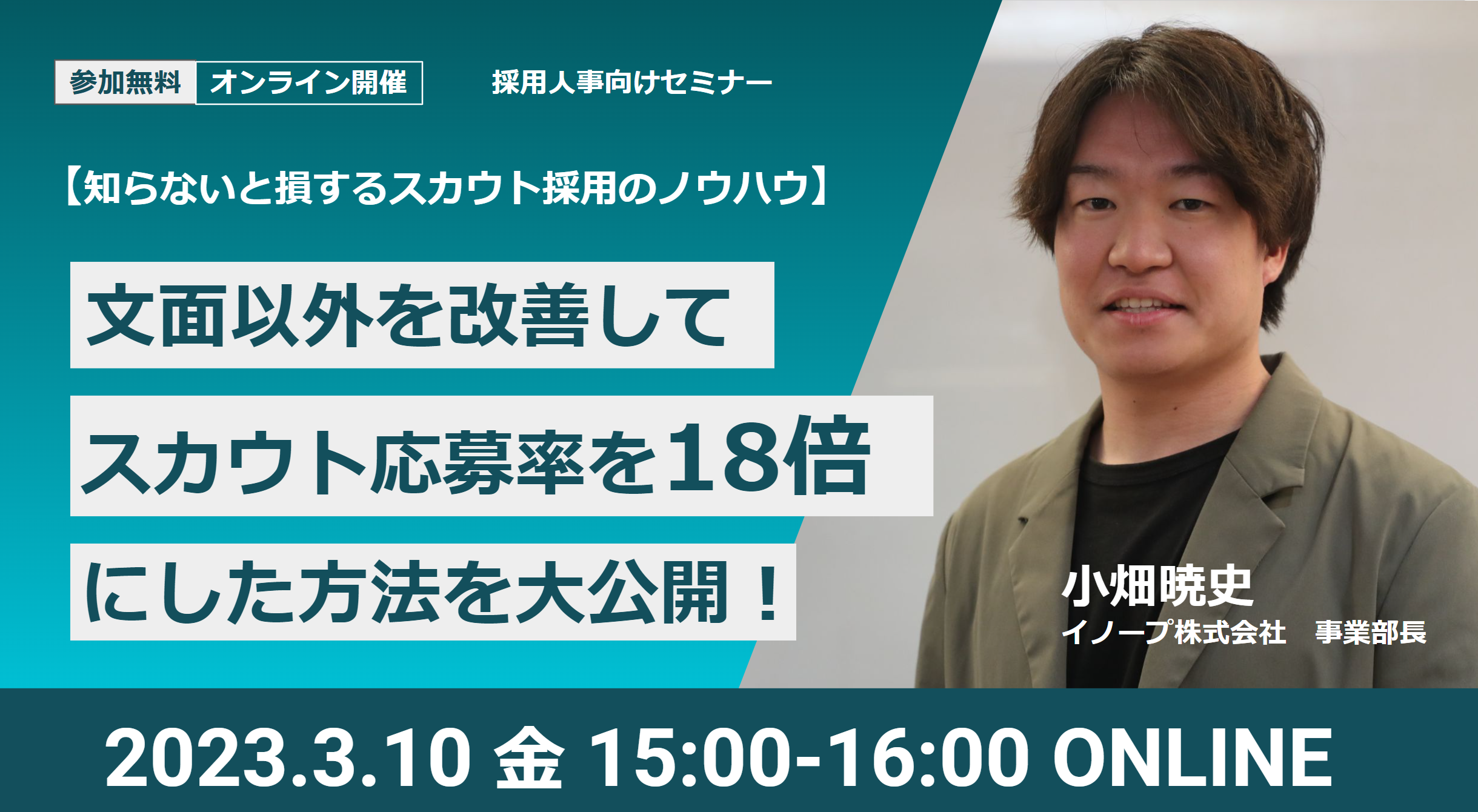 参加無料 オンライン開催 採用人事向けセミナー

【知らないと損するスカウト採用のノウハウ】

文面以外を改善して

スカウト応募率を18倍

にした方法を大公開！

小畑暁史

イノープ株式会社　事業部長

2023.3.10 金 15:00-16:00 ONLINE